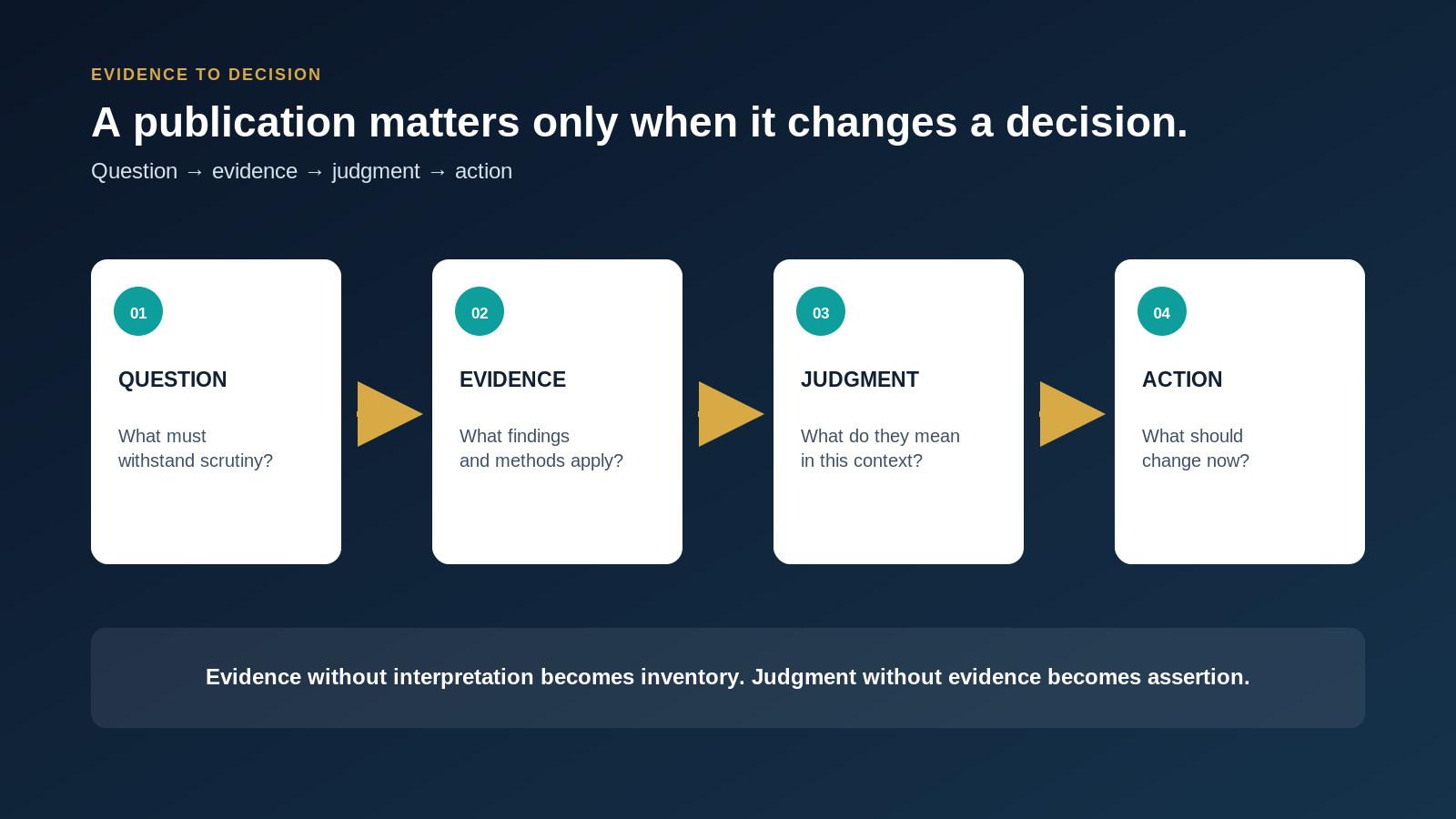 EVIDENCE TO DECISION

A publication matters only when it changes a decision.

Question → evidence → judgment → action

01

QUESTION

What must withstand scrutiny?

02

EVIDENCE

What findings and methods apply?

03

JUDGMENT

What do they mean in this context?

04

ACTION

What should change now?

Evidence without interpretation becomes inventory. Judgment without evidence becomes assertion.